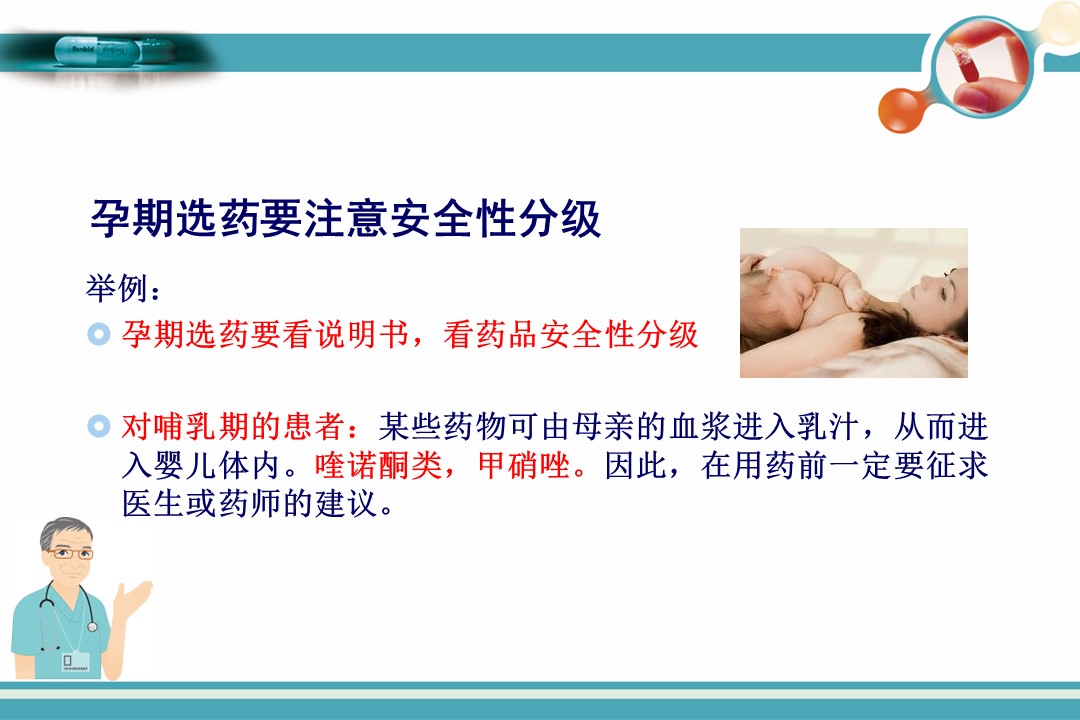 孕期选药要注意安全性分级

举例：

孕期选药要看说明书，看药品安全性分级

对哺乳期的患者：某些药物可由母亲的血浆进入乳汁，从而进入婴儿体内。喹诺酮类，甲硝唑。因此，在用药前一定要征求医生或药师的建议。